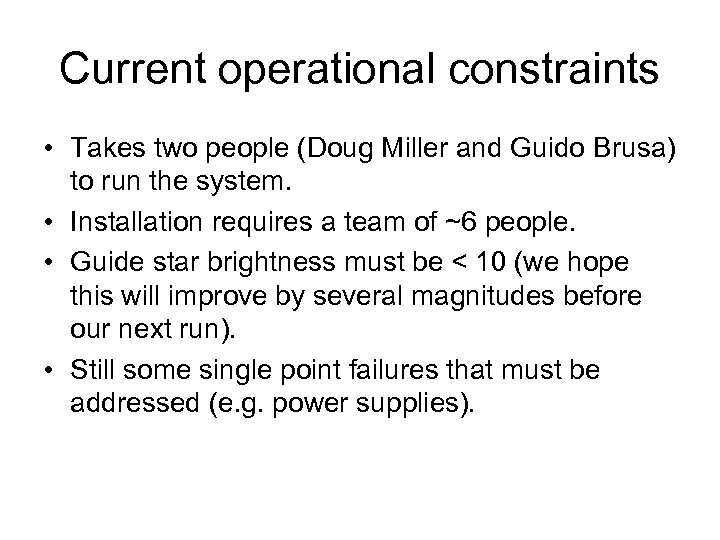 Current operational constraints

• Takes two people (Doug Miller and Guido Brusa) to run the system.

• Installation requires a team of ~6 people.

• Guide star brightness must be < 10 (we hope this will improve by several magnitudes before our next run).

• Still some single point failures that must be addressed (e.g. power supplies).